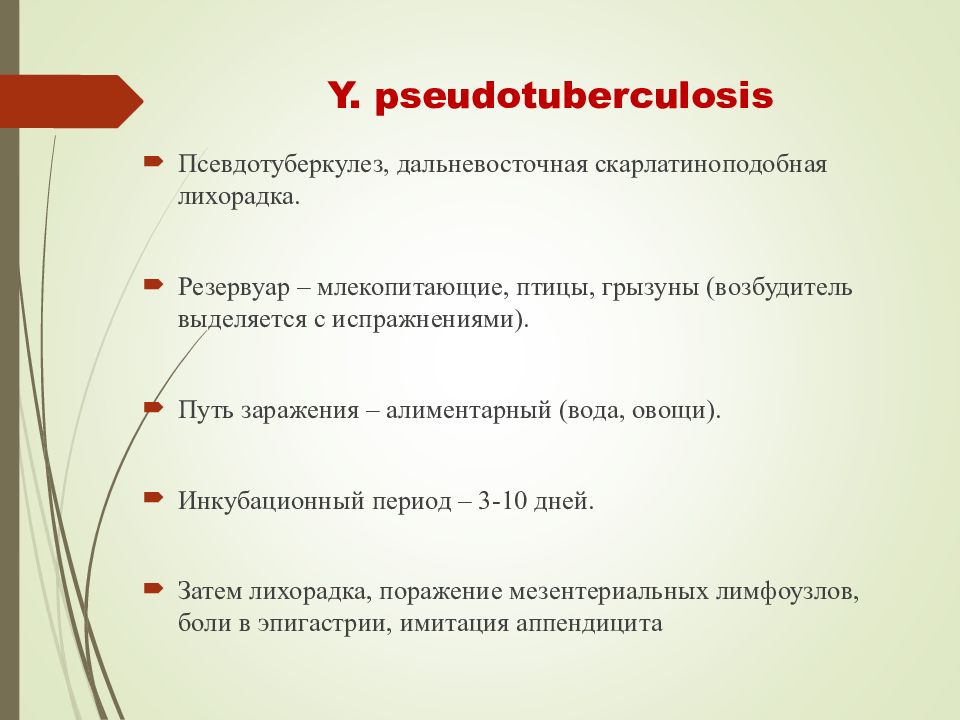 Y. pseudotuberculosis

Псевдотуберкулез, дальневосточная скарлатиноподобная лихорадка.

Резервуар – млекопитающие, птицы, грызуны (возбудитель выделяется с испражнениями).

Путь заражения – алиментарный (вода, овощи).

Инкубационный период – 3-10 дней.

Затем лихорадка, поражение мезентериальных лимфоузлов, боли в эпигастрии, имитация аппендицита